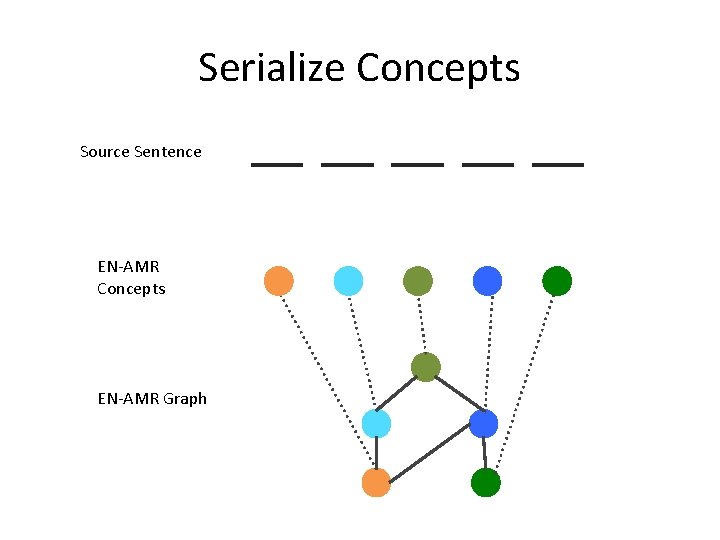 Serialize Concepts

Source Sentence

EN-AMR Concepts

EN-AMR Graph